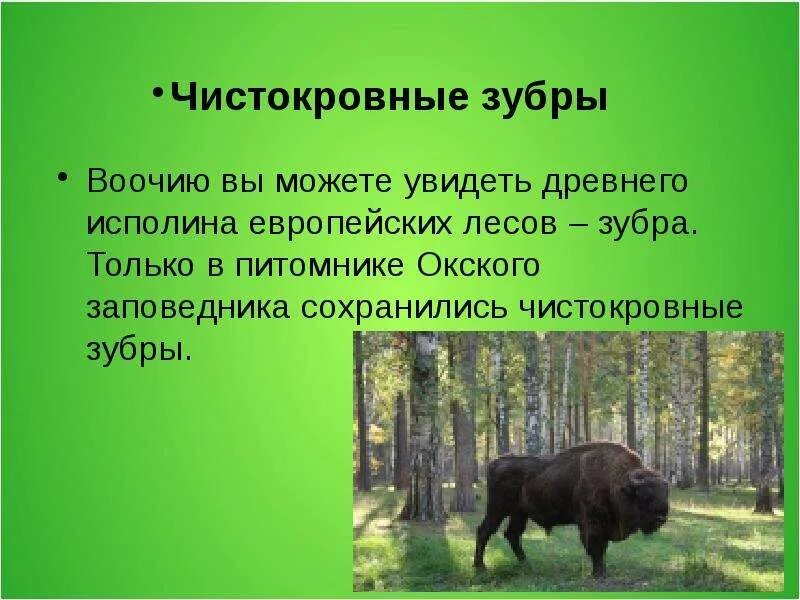 • Чистокровные зубры

• Воочию вы можете увидеть древнего исполина европейских лесов – зубра. Только в питомнике Окского заповедника сохранились чистокровные зубры.